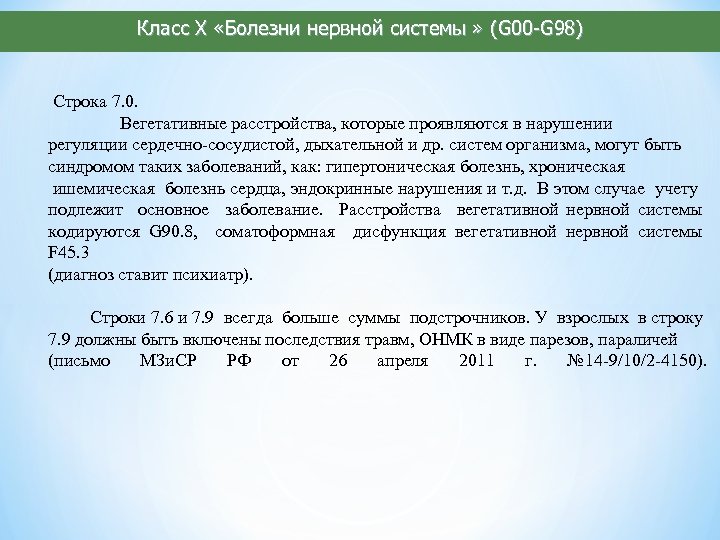 Класс X «Болезни нервной системы » (G00-G98)

Строка 7.0.
Вегетативные расстройства, которые проявляются в нарушении регуляции сердечно-сосудистой, дыхательной и др. систем организма, могут быть синдромом таких заболеваний, как: гипертоническая болезнь, хроническая ишемическая болезнь сердца, эндокринные нарушения и т.д. В этом случае учету подлежит основное заболевание. Расстройства вегетативной нервной системы кодируются G90.8, соматоформная дисфункция вегетативной нервной системы F45.3
(диагноз ставит психиатр).

Строки 7.6 и 7.9 всегда больше суммы подстрочников. У взрослых в строку 7.9 должны быть включены последствия травм, ОНМК в виде парезов, параличей (письмо МЗиСР РФ от 26 апреля 2011 г. №14-9/10/2-4150).